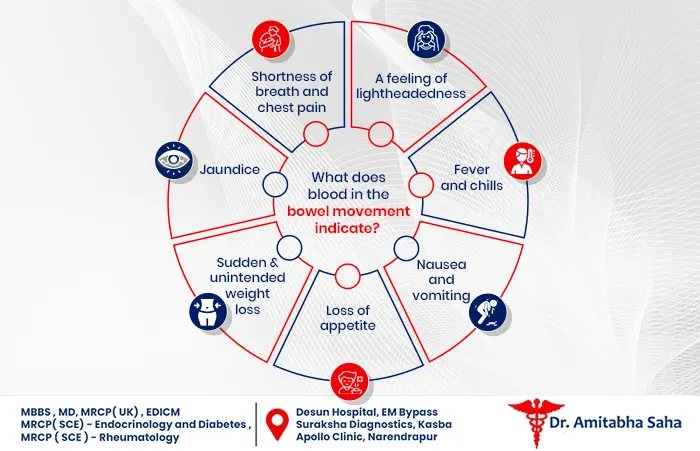 What does blood in the bowel movement indicate?

Shortness of breath and chest pain

A feeling of lightheadedness

Fever and chills

Nausea and vomiting

Loss of appetite

Sudden & unintended weight loss

Jaundice

MBBS , MD, MRCP( UK) , EDICM
MRCP( SCE) - Endocrinology and Diabetes ,
MRCP ( SCE ) - Rheumatology

Desun Hospital, EM Bypass
Suraksha Diagnostics, Kasba
Apollo Clinic, Narendrapur

Dr. Amitabha Saha